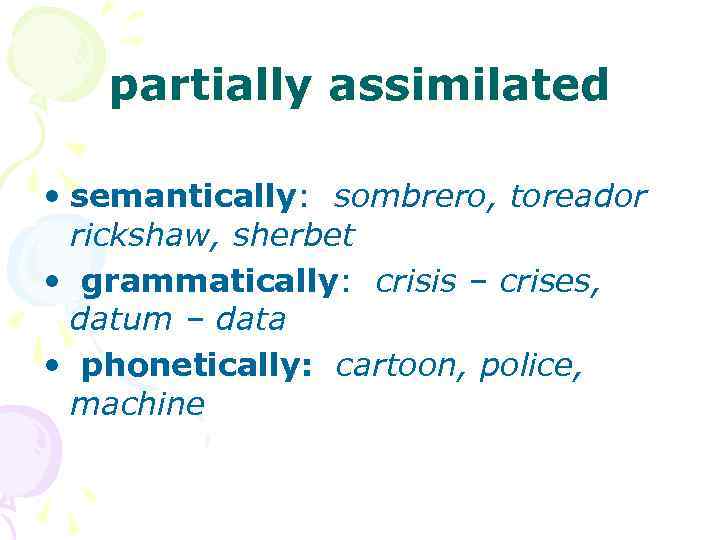 partially assimilated

• semantically: sombrero, toreador rickshaw, sherbet
• grammatically: crisis – crises, datum – data
• phonetically: cartoon, police, machine